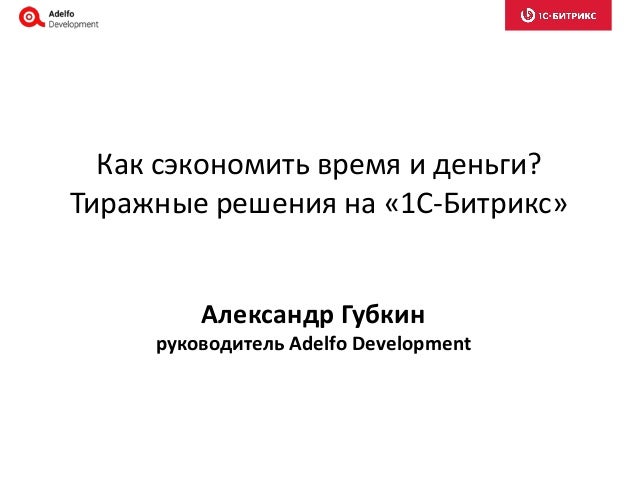 Adelfo Development

1С-БИТРИКС

Как сэкономить время и деньги?
Тиражные решения на «1С-Битрикс»

Александр Губкин
руководитель Adelfo Development